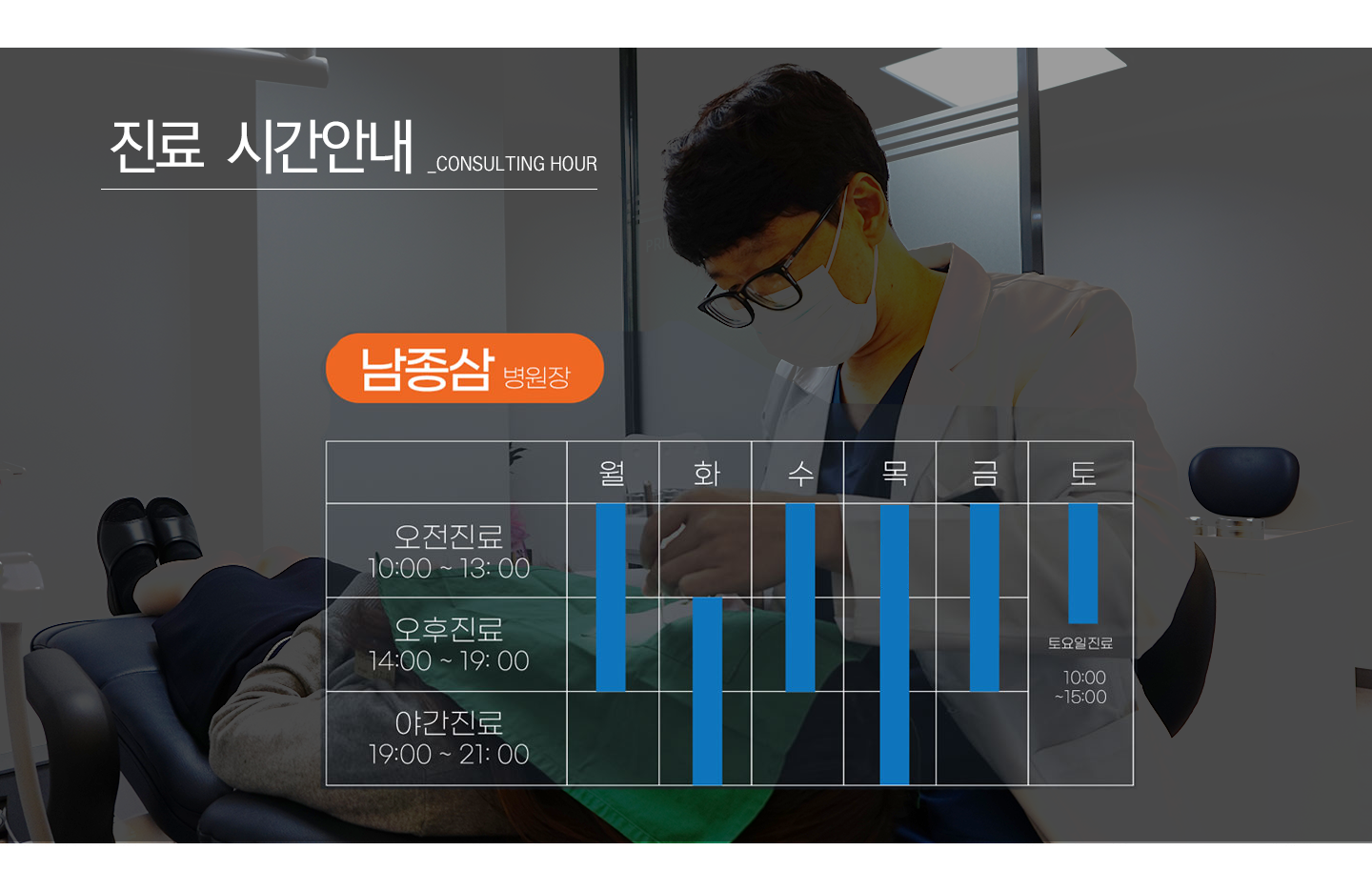 진료 시간안내 _CONSULTING HOUR

남종삼 병원장

|  | 월 | 화 | 수 | 목 | 금 | 토 |
|---|---|---|---|---|---|---|
| 오전진료 10:00 ~ 13: 00 |  |  |  |  |  |  |
| 오후진료 14:00 ~ 19: 00 |  |  |  |  |  | 토요일진료 10:00 ~15:00 |
| 야간진료 19:00 ~ 21: 00 |  |  |  |  |  |  |